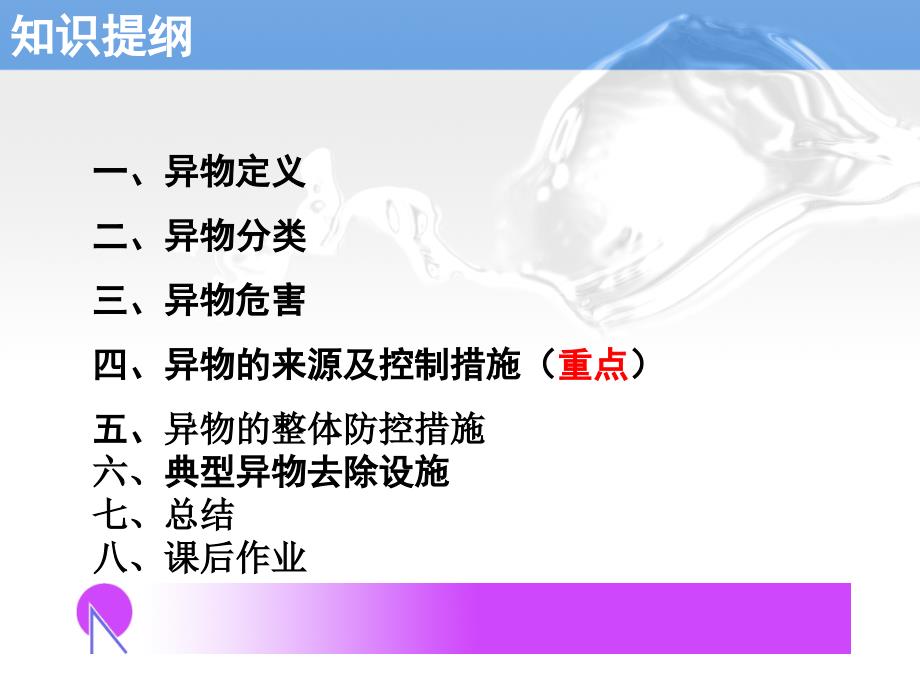 知识提纲

一、异物定义

二、异物分类

三、异物危害

四、异物的来源及控制措施（重点）

五、异物的整体防控措施
六、典型异物去除设施
七、总结
八、课后作业